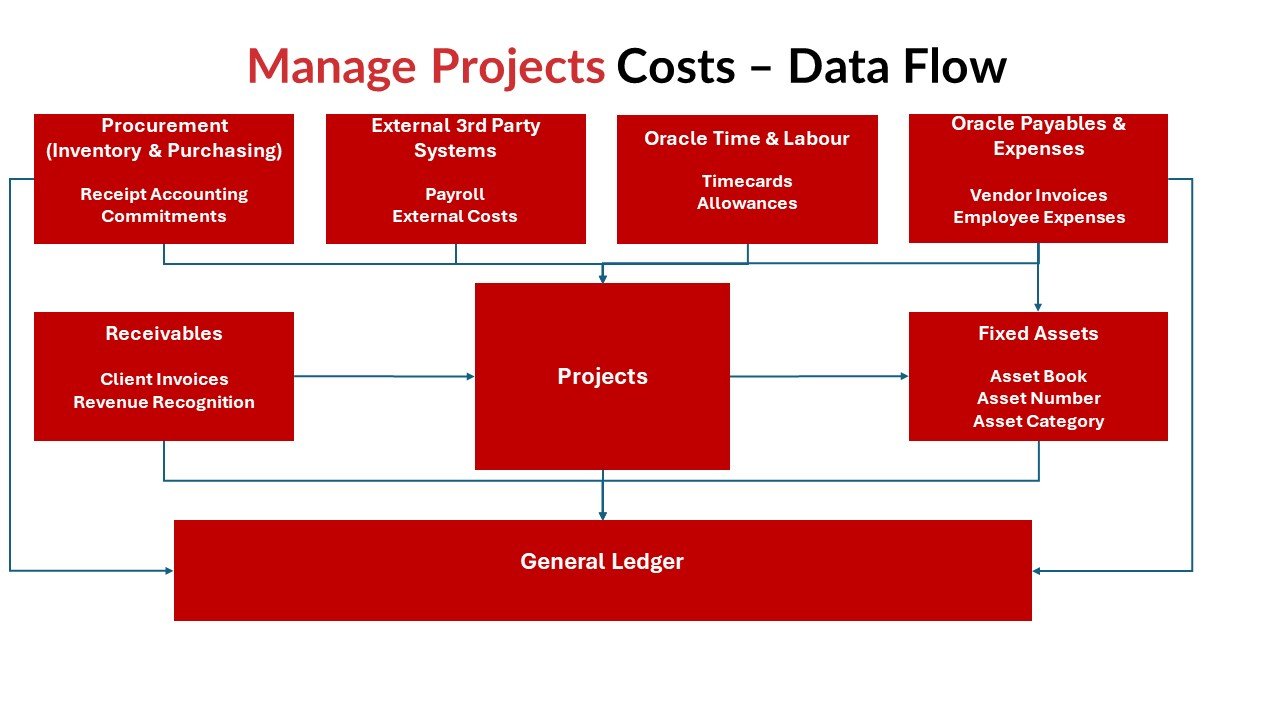 Manage Projects Costs – Data Flow

Procurement
(Inventory & Purchasing)

Receipt Accounting
Commitments

External 3rd Party Systems

Payroll
External Costs

Oracle Time & Labour

Timecards
Allowances

Oracle Payables & Expenses

Vendor Invoices
Employee Expenses

Receivables

Client Invoices
Revenue Recognition

Projects

Fixed Assets

Asset Book
Asset Number
Asset Category

General Ledger